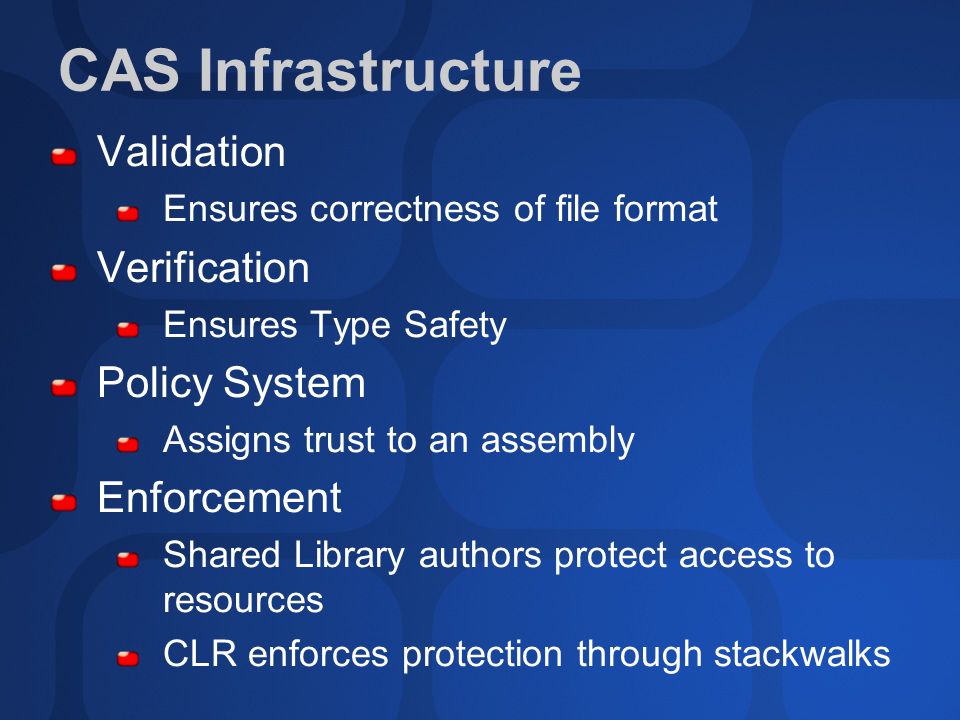 CAS Infrastructure

Validation

Ensures correctness of file format

Verification

Ensures Type Safety

Policy System

Assigns trust to an assembly

Enforcement

Shared Library authors protect access to resources

CLR enforces protection through stackwalks